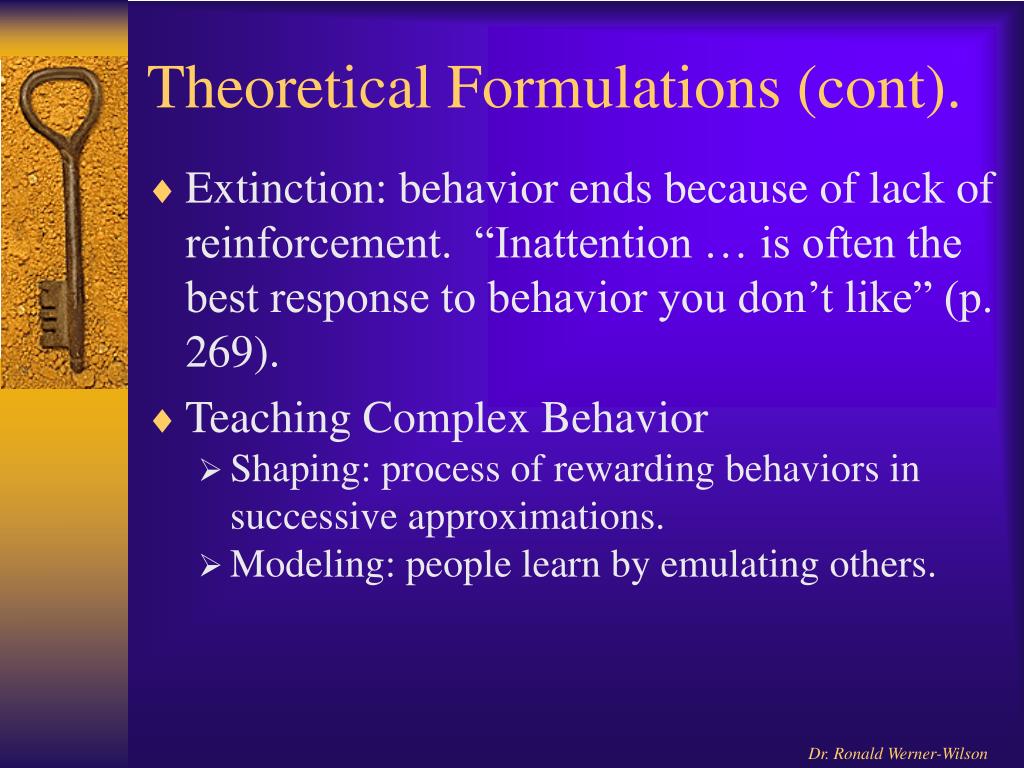 Theoretical Formulations (cont).

♦ Extinction: behavior ends because of lack of reinforcement. “Inattention … is often the best response to behavior you don’t like” (p. 269).

♦ Teaching Complex Behavior
➢ Shaping: process of rewarding behaviors in successive approximations.
➢ Modeling: people learn by emulating others.

Dr. Ronald Werner-Wilson